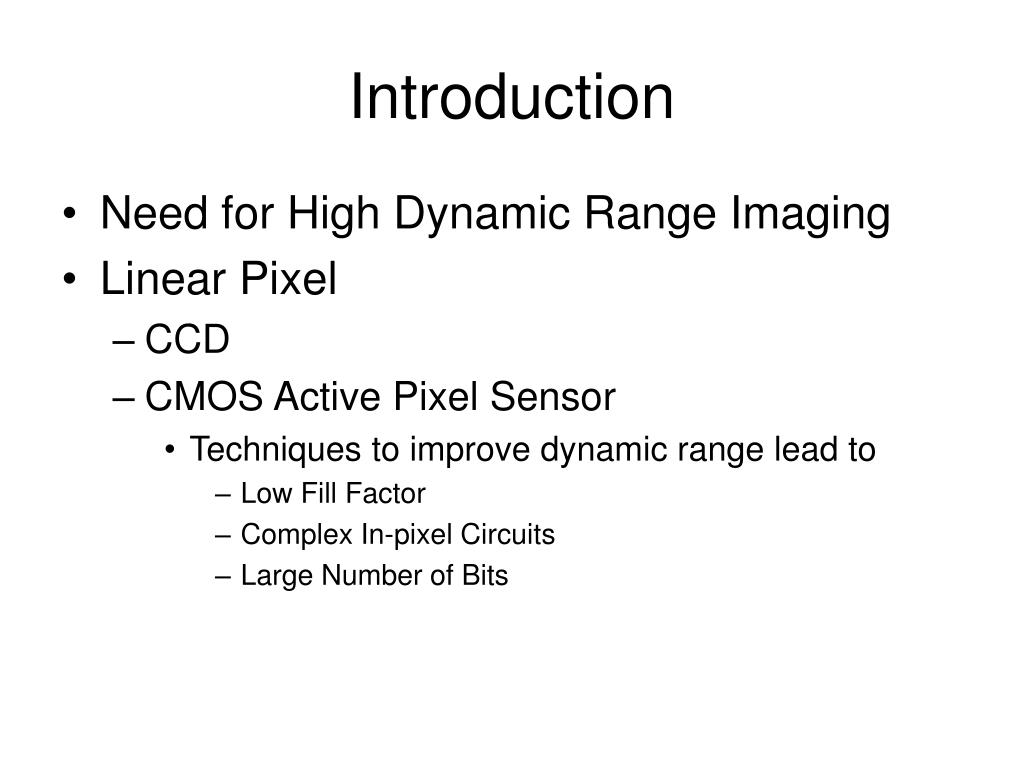 Introduction

• Need for High Dynamic Range Imaging
• Linear Pixel
– CCD
– CMOS Active Pixel Sensor
• Techniques to improve dynamic range lead to
– Low Fill Factor
– Complex In-pixel Circuits
– Large Number of Bits